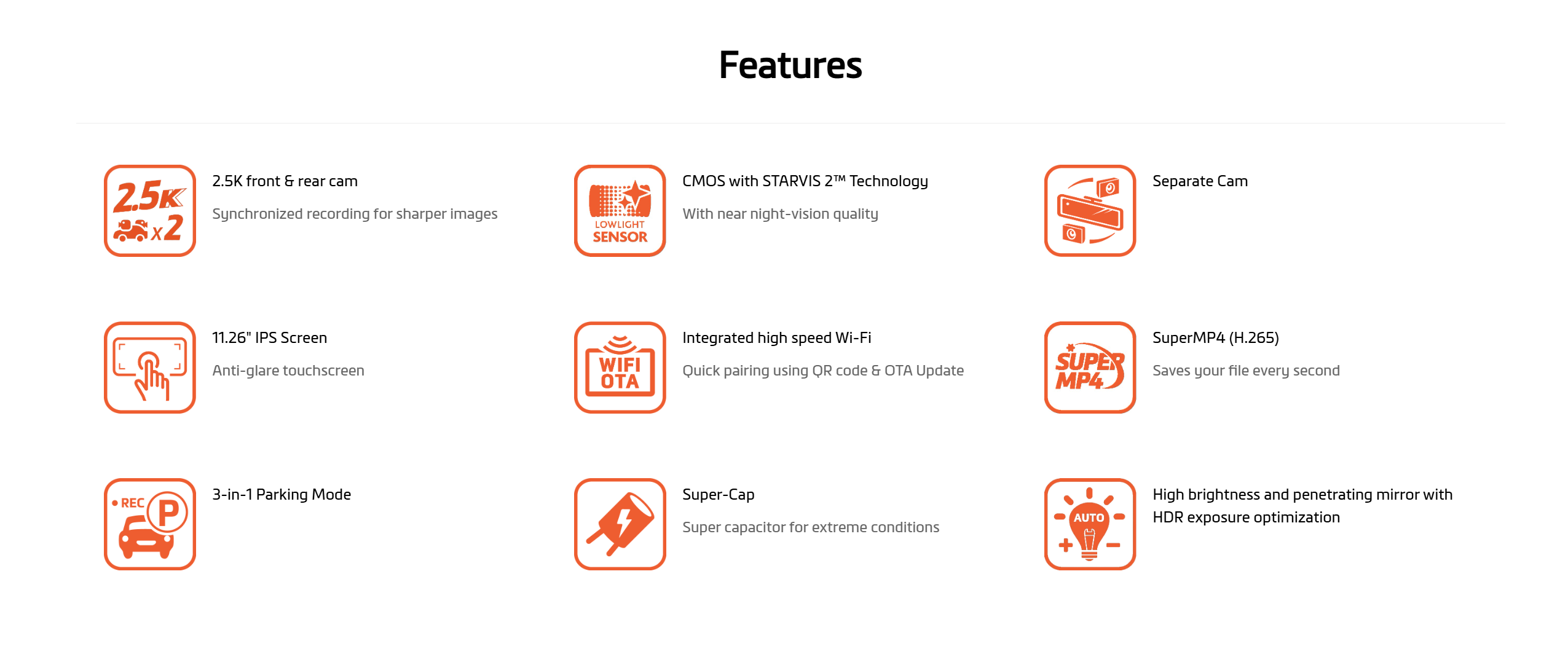 Features

2.5K x2

2.5K front & rear cam

Synchronized recording for sharper images

LOWLIGHT SENSOR

CMOS with STARVIS 2™ Technology

With near night-vision quality

Separate Cam

11.26" IPS Screen

Anti-glare touchscreen

WIFI OTA

Integrated high speed Wi-Fi

Quick pairing using QR code & OTA Update

SUPER MP4

SuperMP4 (H.265)

Saves your file every second

REC P

3-in-1 Parking Mode

Super-Cap

Super capacitor for extreme conditions

AUTO

High brightness and penetrating mirror with HDR exposure optimization